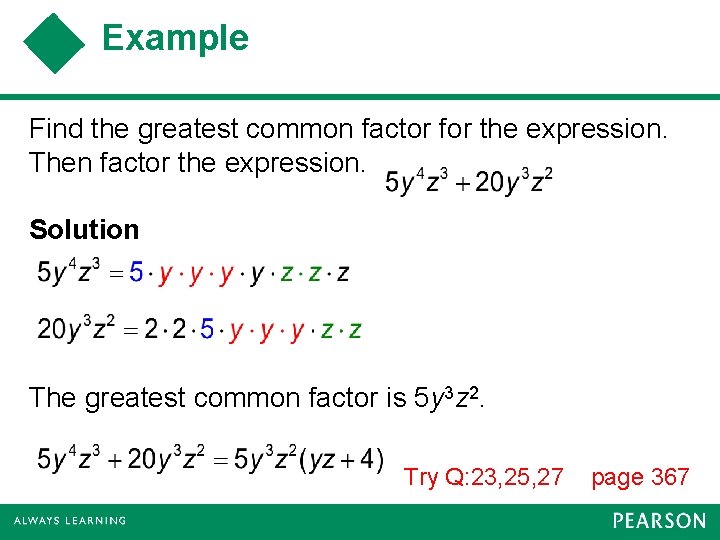 Example

Find the greatest common factor for the expression. Then factor the expression. $5y^4z^3 + 20y^3z^2$

Solution

$5y^4z^3 = 5 \cdot y \cdot y \cdot y \cdot y \cdot z \cdot z \cdot z$

$20y^3z^2 = 2 \cdot 2 \cdot 5 \cdot y \cdot y \cdot y \cdot z \cdot z$

The greatest common factor is $5y^3z^2$.

$5y^4z^3 + 20y^3z^2 = 5y^3z^2(yz + 4)$

Try Q:23,25,27 page 367

ALWAYS LEARNING

PEARSON